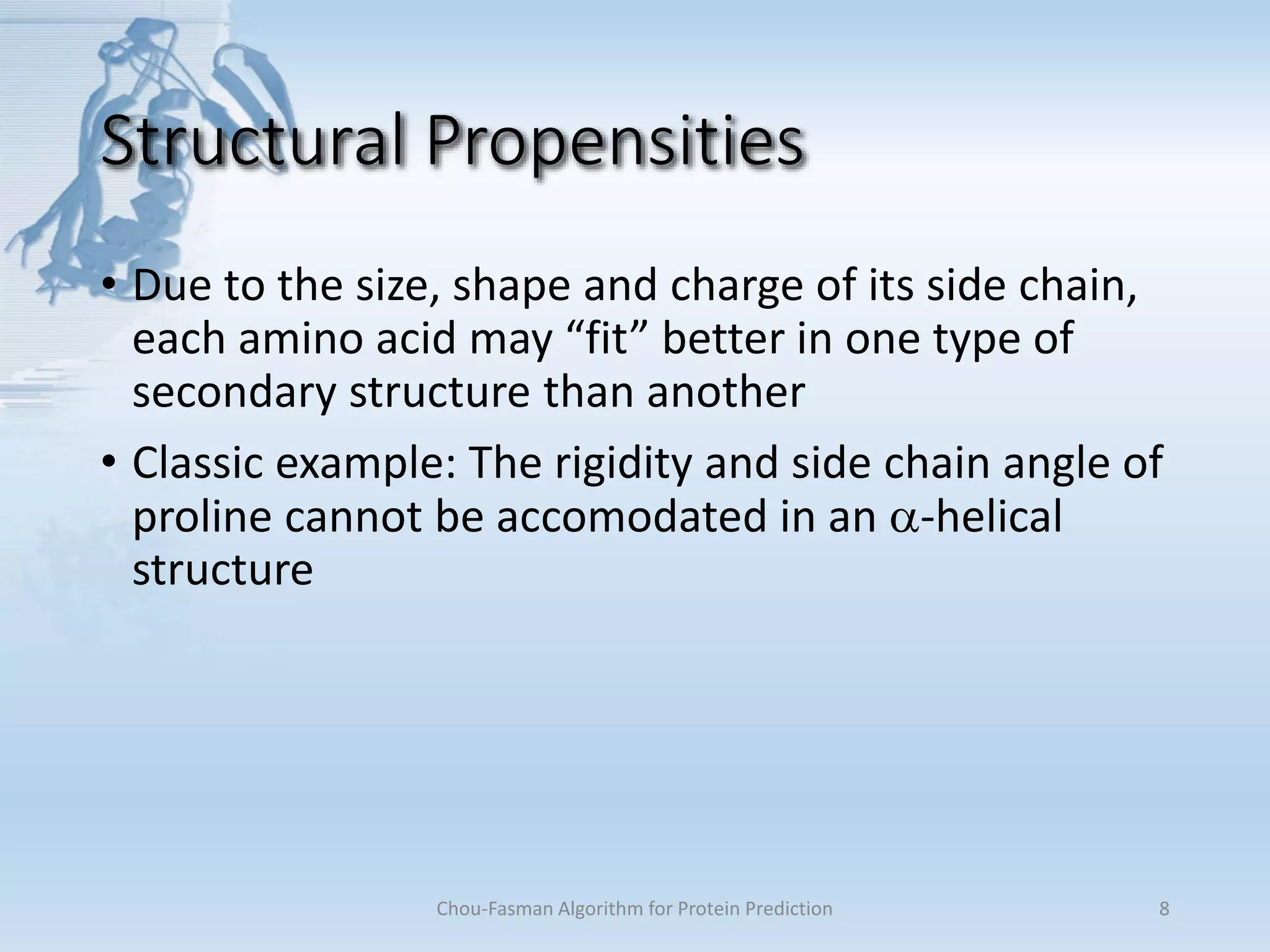 Structural Propensities

• Due to the size, shape and charge of its side chain, each amino acid may “fit” better in one type of secondary structure than another

• Classic example: The rigidity and side chain angle of proline cannot be accomodated in an $\alpha$-helical structure

Chou-Fasman Algorithm for Protein Prediction

8